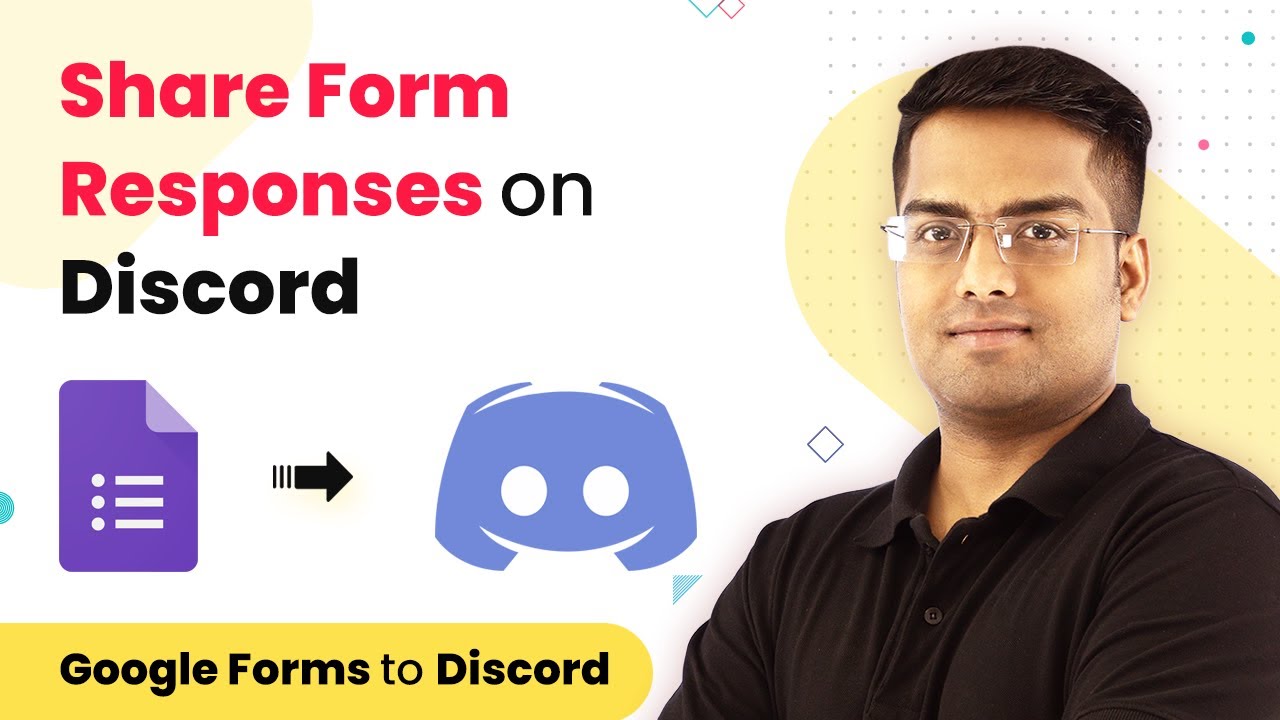 Share Form Responses on Discord

Google Forms to Discord